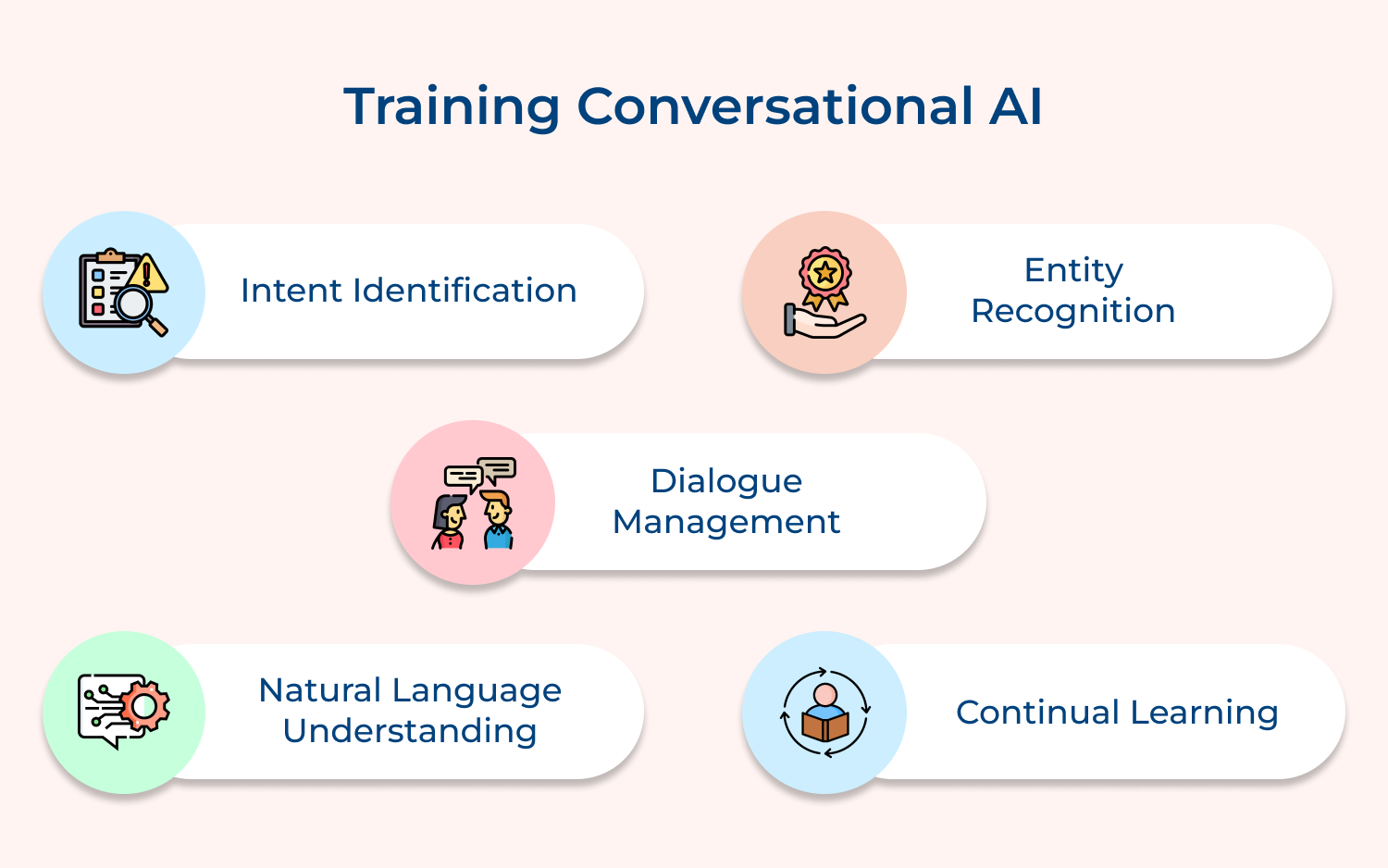 Training Conversational AI

Intent Identification

Entity Recognition

Dialogue Management

Natural Language Understanding

Continual Learning